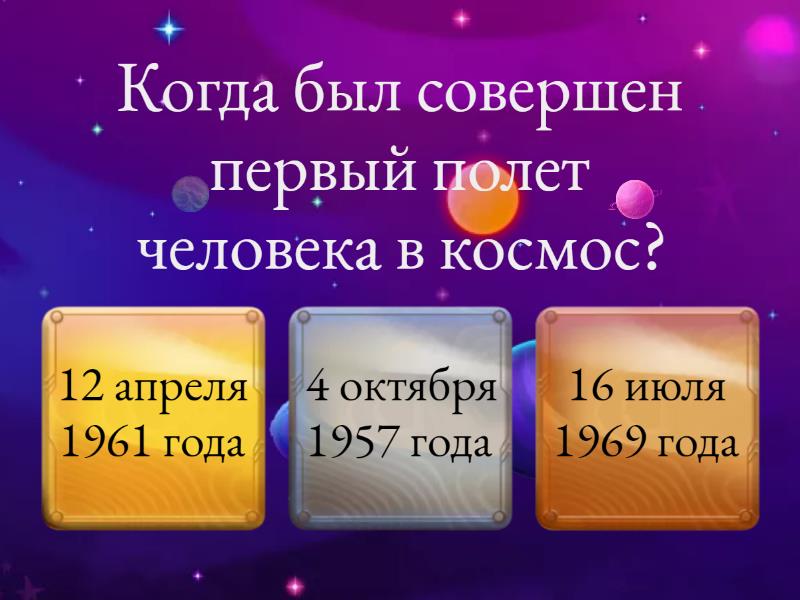 Когда был совершен первый полет человека в космос?

12 апреля 1961 года

4 октября 1957 года

16 июля 1969 года